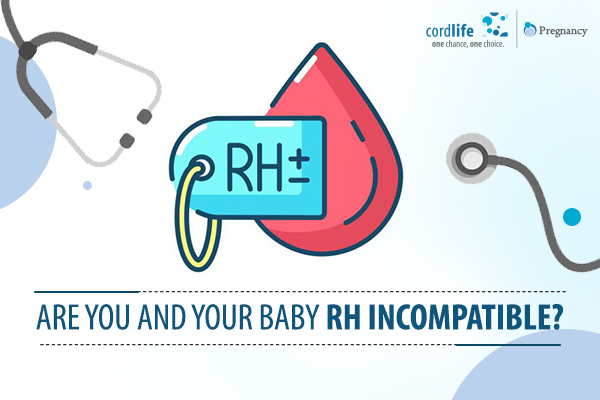 cordlife
one chance, one choice.

Pregnancy

RH±

ARE YOU AND YOUR BABY RH INCOMPATIBLE?